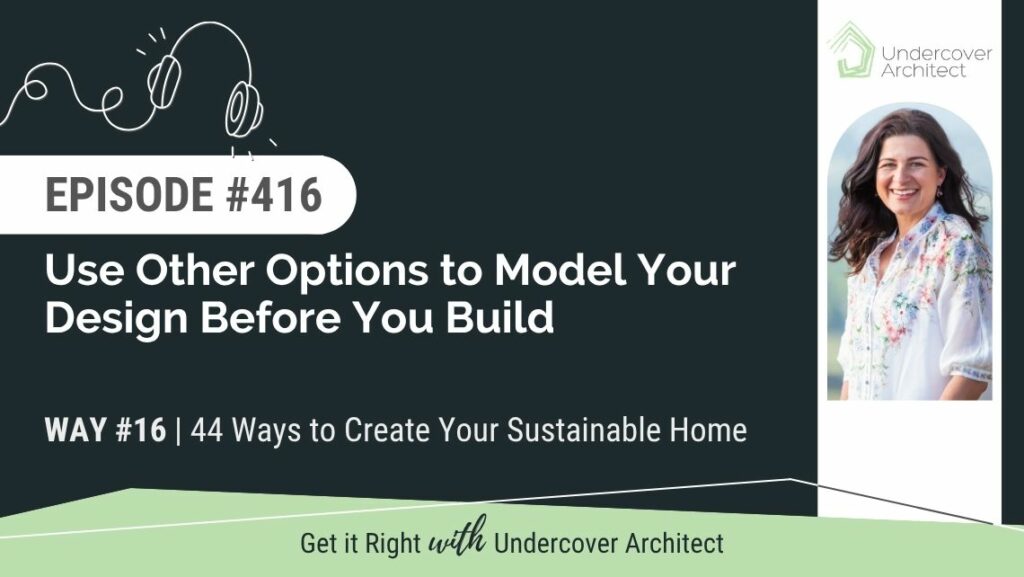 Undercover Architect

EPISODE #416

Use Other Options to Model Your Design Before You Build

WAY #16 | 44 Ways to Create Your Sustainable Home

Get it Right with Undercover Architect